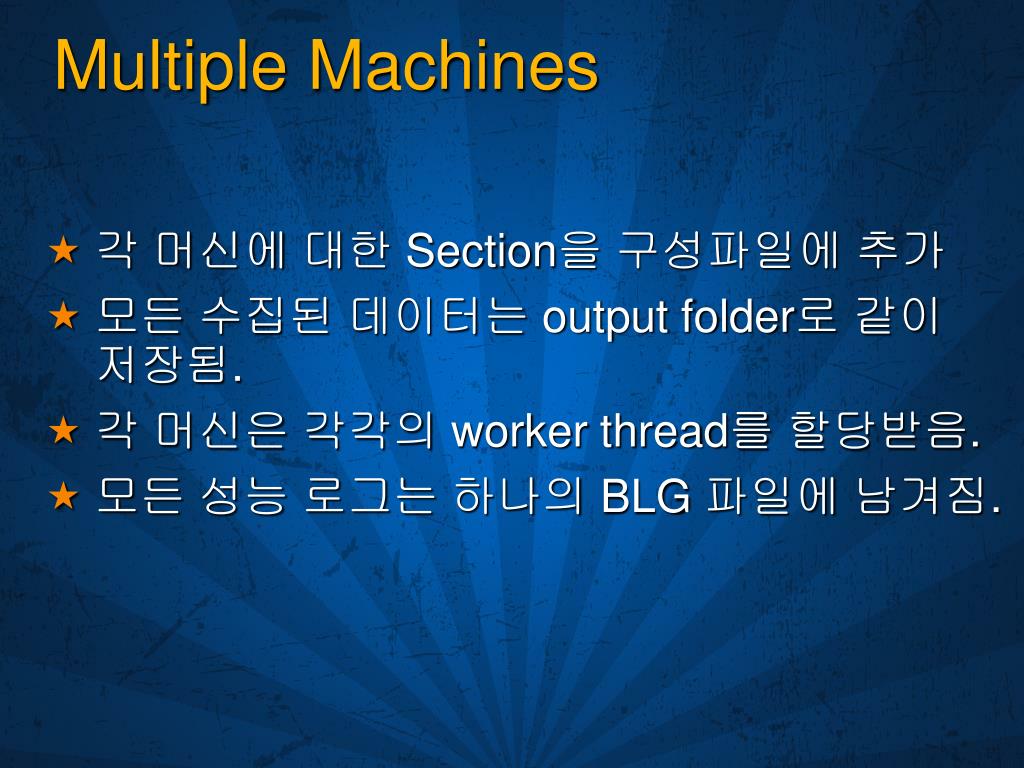 Multiple Machines

★ 각 머신에 대한 Section을 구성파일에 추가
★ 모든 수집된 데이터는 output folder로 같이 저장됨.
★ 각 머신은 각각의 worker thread를 할당받음.
★ 모든 성능 로그는 하나의 BLG 파일에 남겨짐.